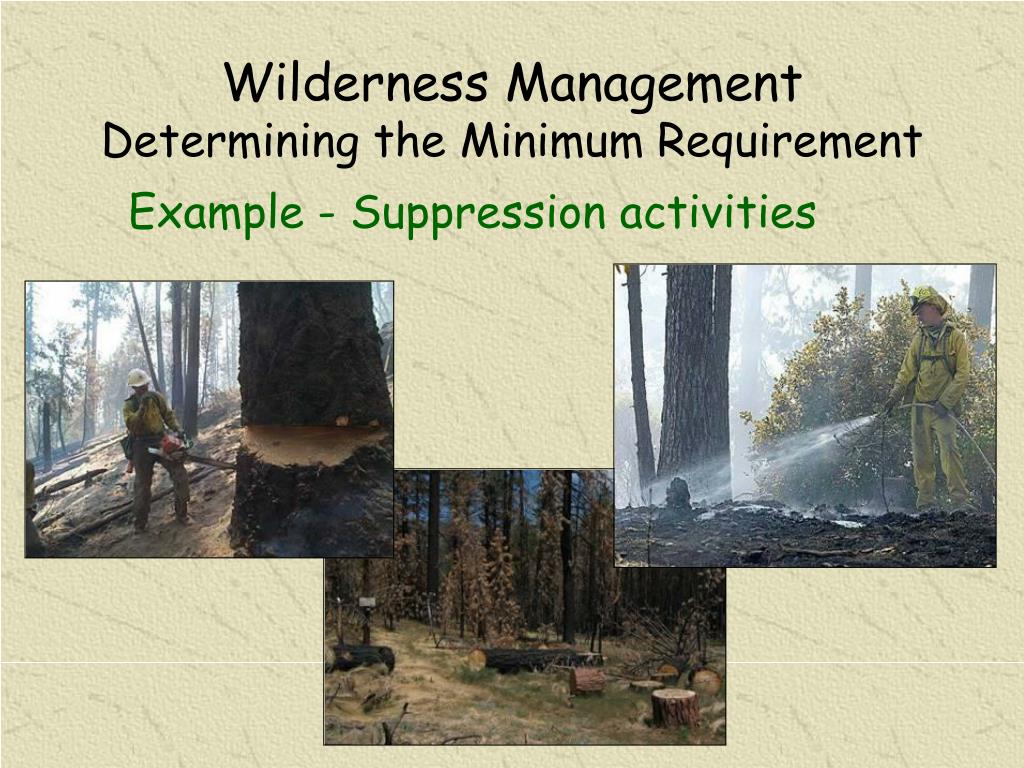 Wilderness Management
Determining the Minimum Requirement

Example - Suppression activities